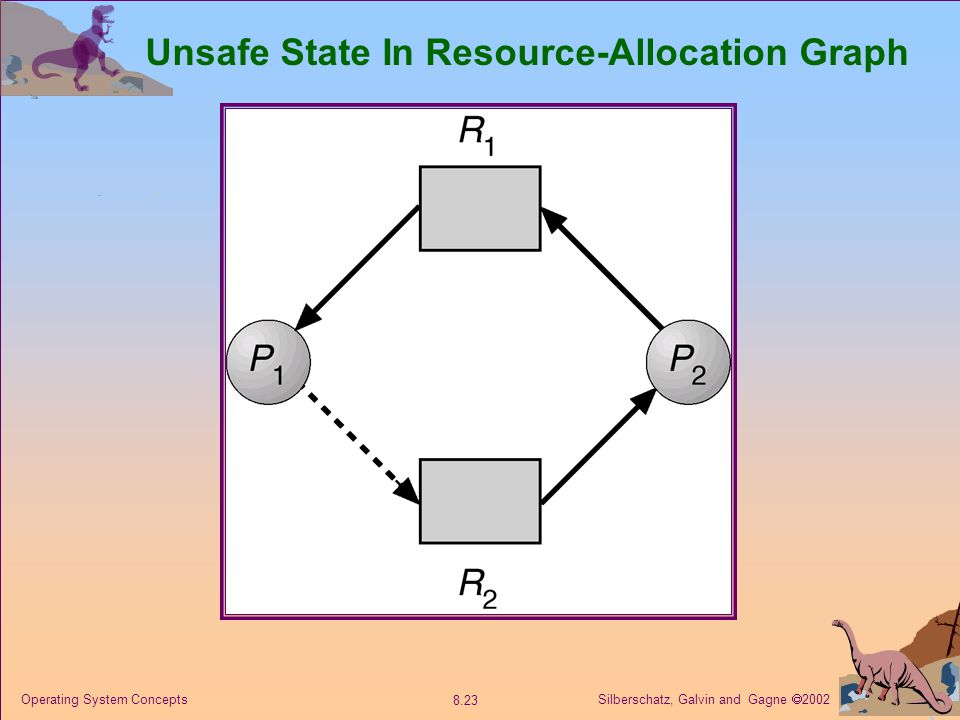 Unsafe State In Resource-Allocation Graph

$R_1$

$P_1$

$P_2$

$R_2$

Operating System Concepts

8.23

Silberschatz, Galvin and Gagne ©2002